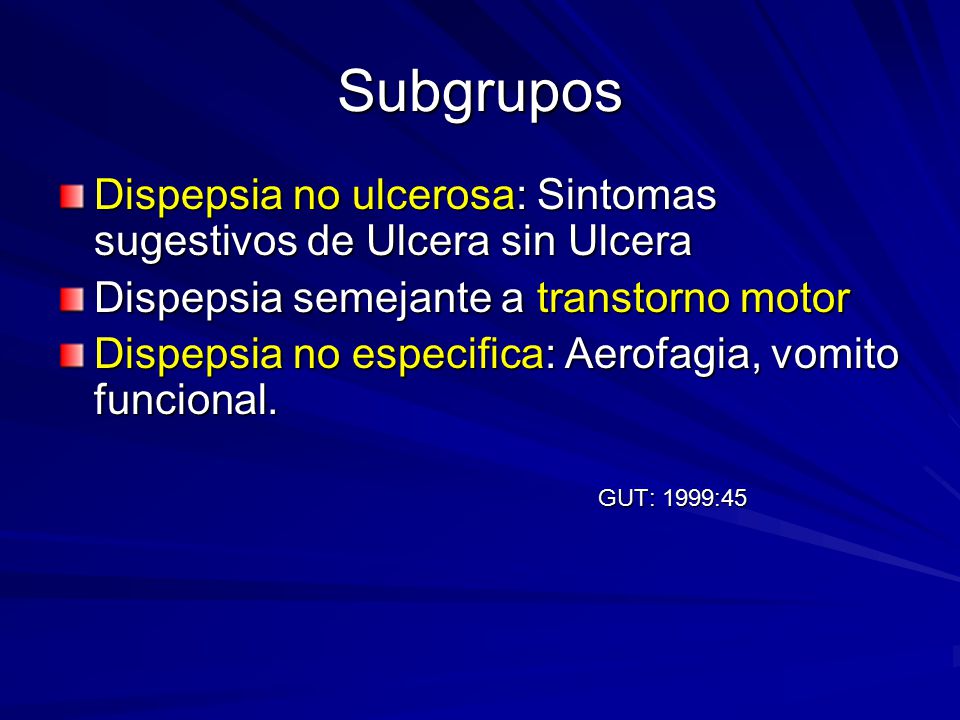 Subgrupos

Dispepsia no ulcerosa: Sintomas sugestivos de Ulcera sin Ulcera

Dispepsia semejante a transtorno motor

Dispepsia no especifica: Aerofagia, vomito funcional.

GUT: 1999:45